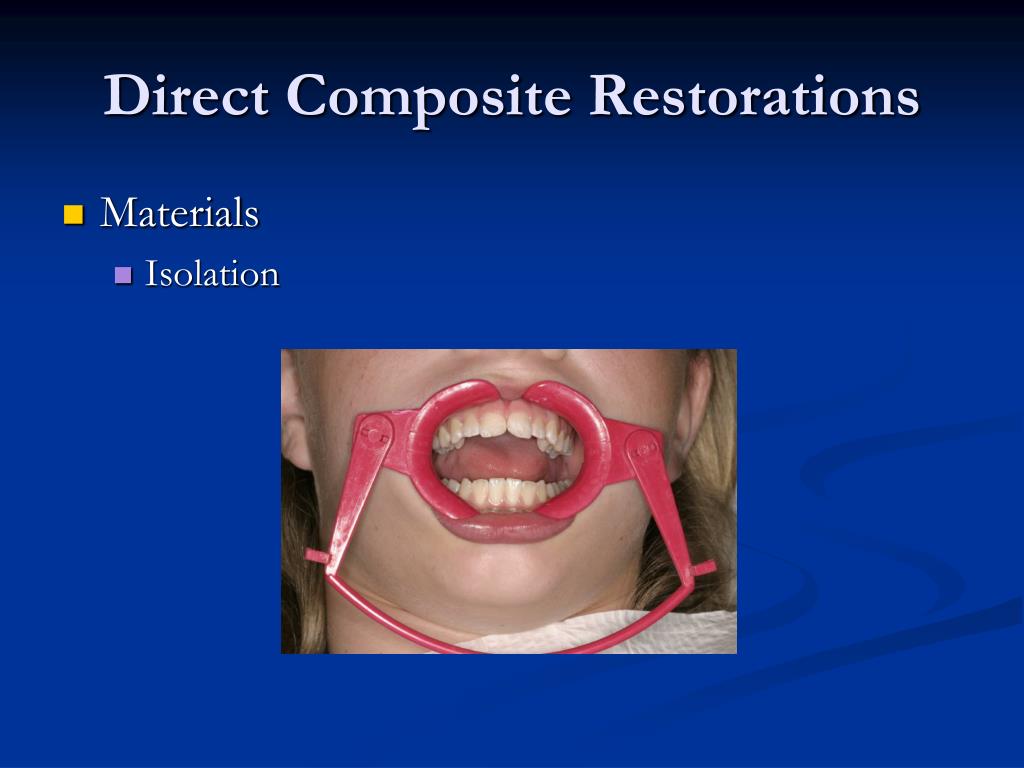 Direct Composite Restorations

Materials

Isolation